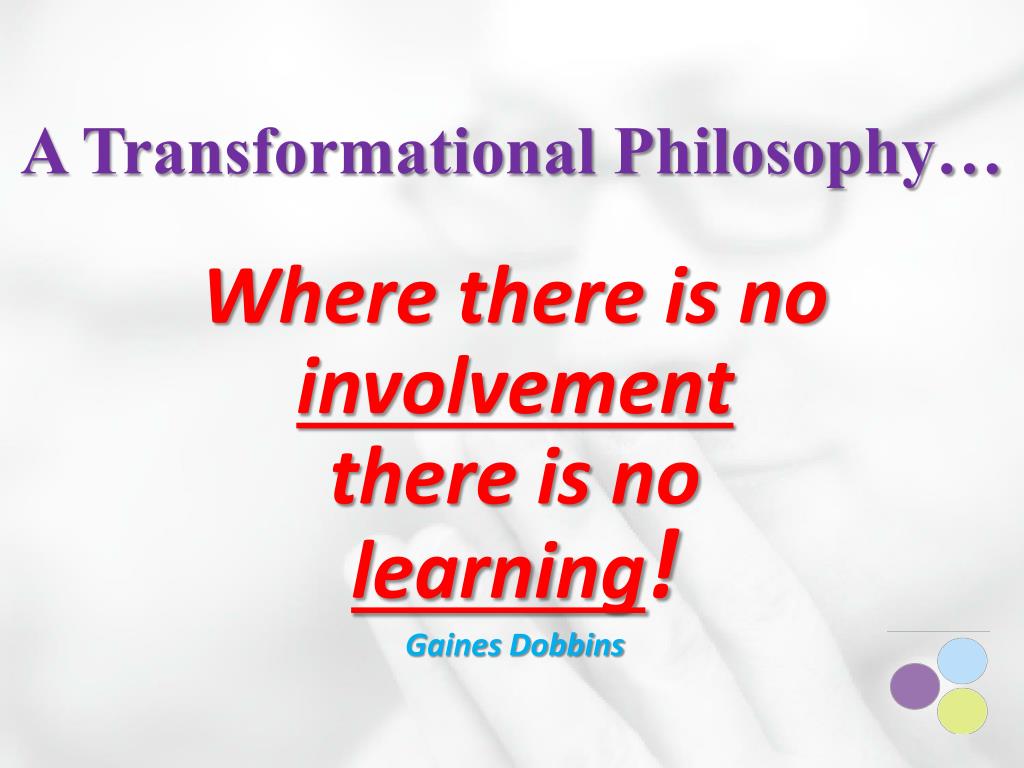 A Transformational Philosophy…

Where there is no involvement there is no learning!

Gaines Dobbins